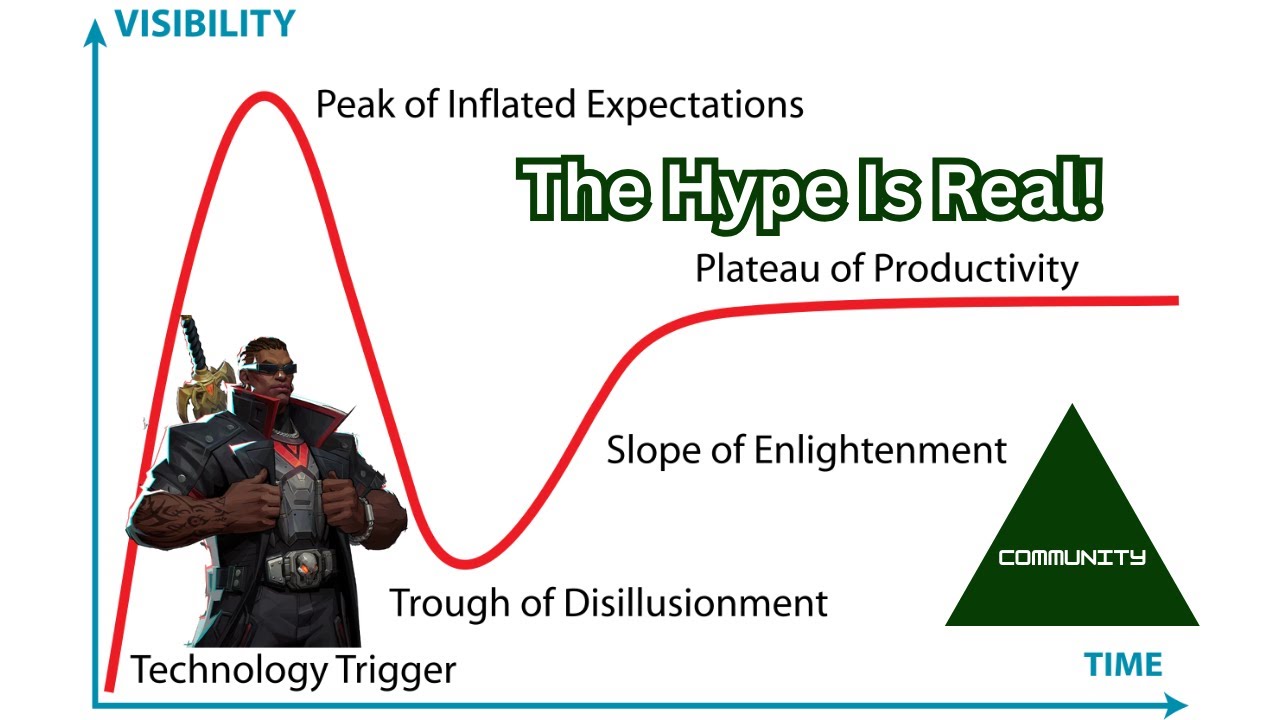 VISIBILITY

Peak of Inflated Expectations

The Hype Is Real!

Plateau of Productivity

Slope of Enlightenment

COMMUNITY

Trough of Disillusionment

Technology Trigger

TIME